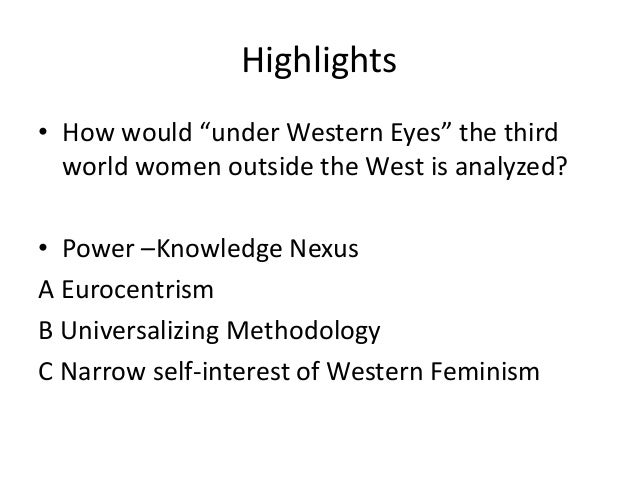 Highlights

• How would “under Western Eyes” the third world women outside the West is analyzed?

• Power –Knowledge Nexus

A Eurocentrism

B Universalizing Methodology

C Narrow self-interest of Western Feminism